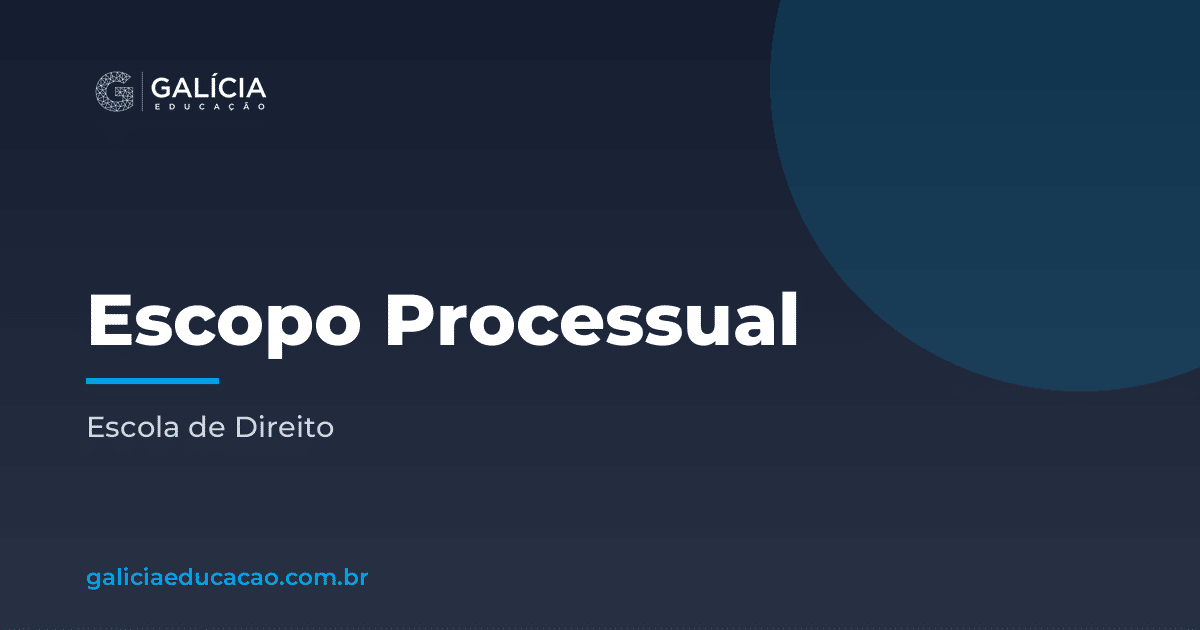 GALÍCIA
EDUCAÇÃO

Escopo Processual

Escola de Direito

galiciaeducacao.com.br